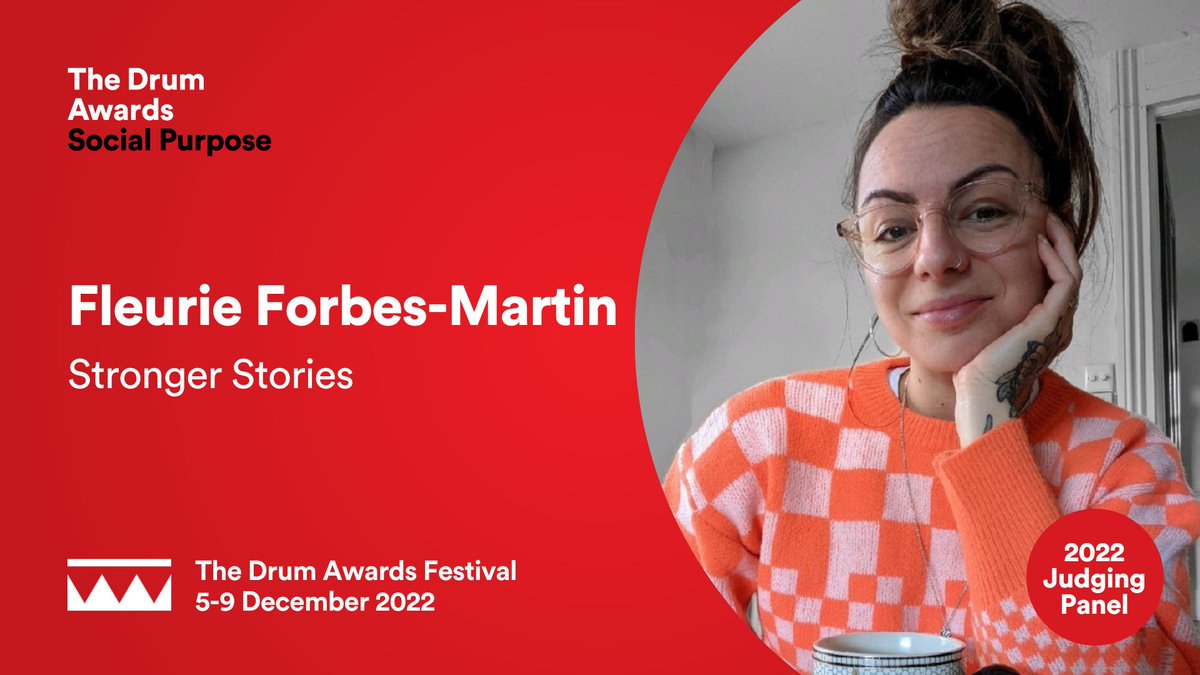 The Drum
Awards
Social Purpose

Fleurie Forbes-Martin

Stronger Stories

The Drum Awards Festival
5-9 December 2022

2022
Judging
Panel